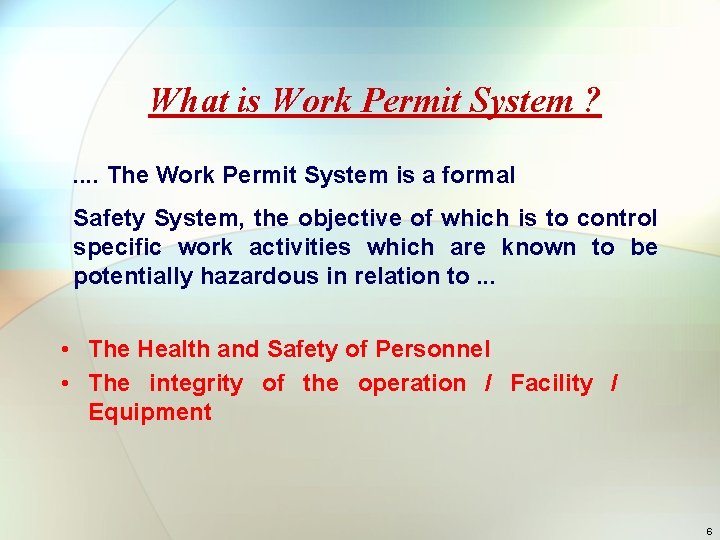 What is Work Permit System ?

.... The Work Permit System is a formal

Safety System, the objective of which is to control specific work activities which are known to be potentially hazardous in relation to ...

• The Health and Safety of Personnel
• The integrity of the operation / Facility / Equipment

6